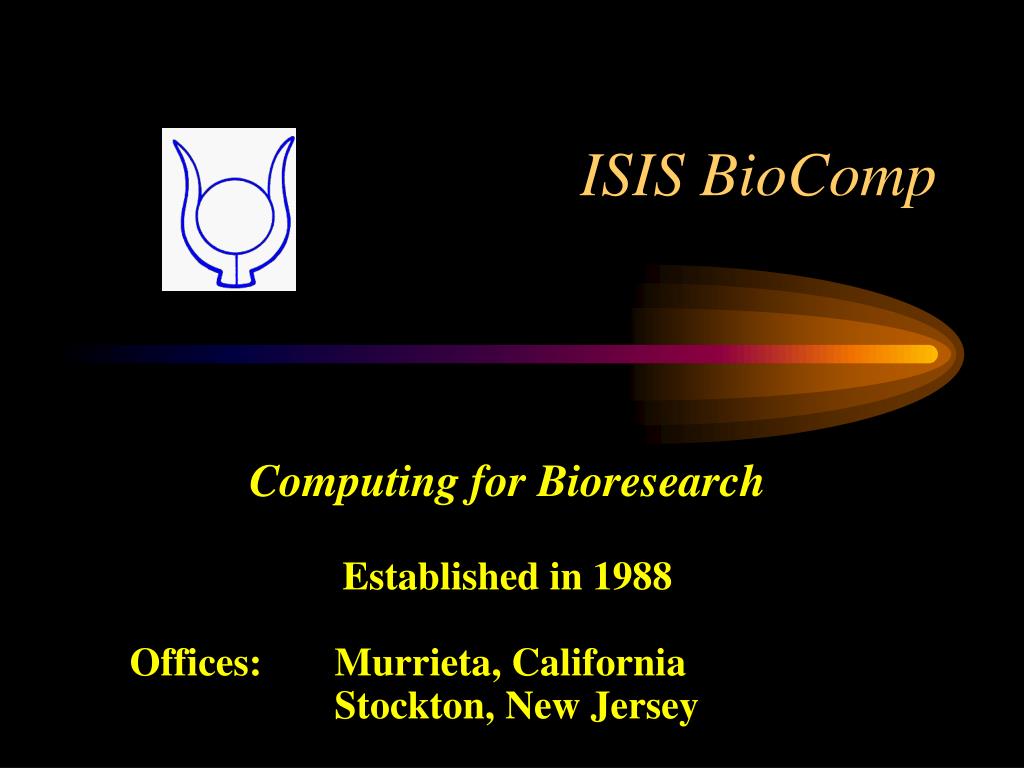 ISIS BioComp

Computing for Bioresearch

Established in 1988

Offices: Murrieta, California
Stockton, New Jersey